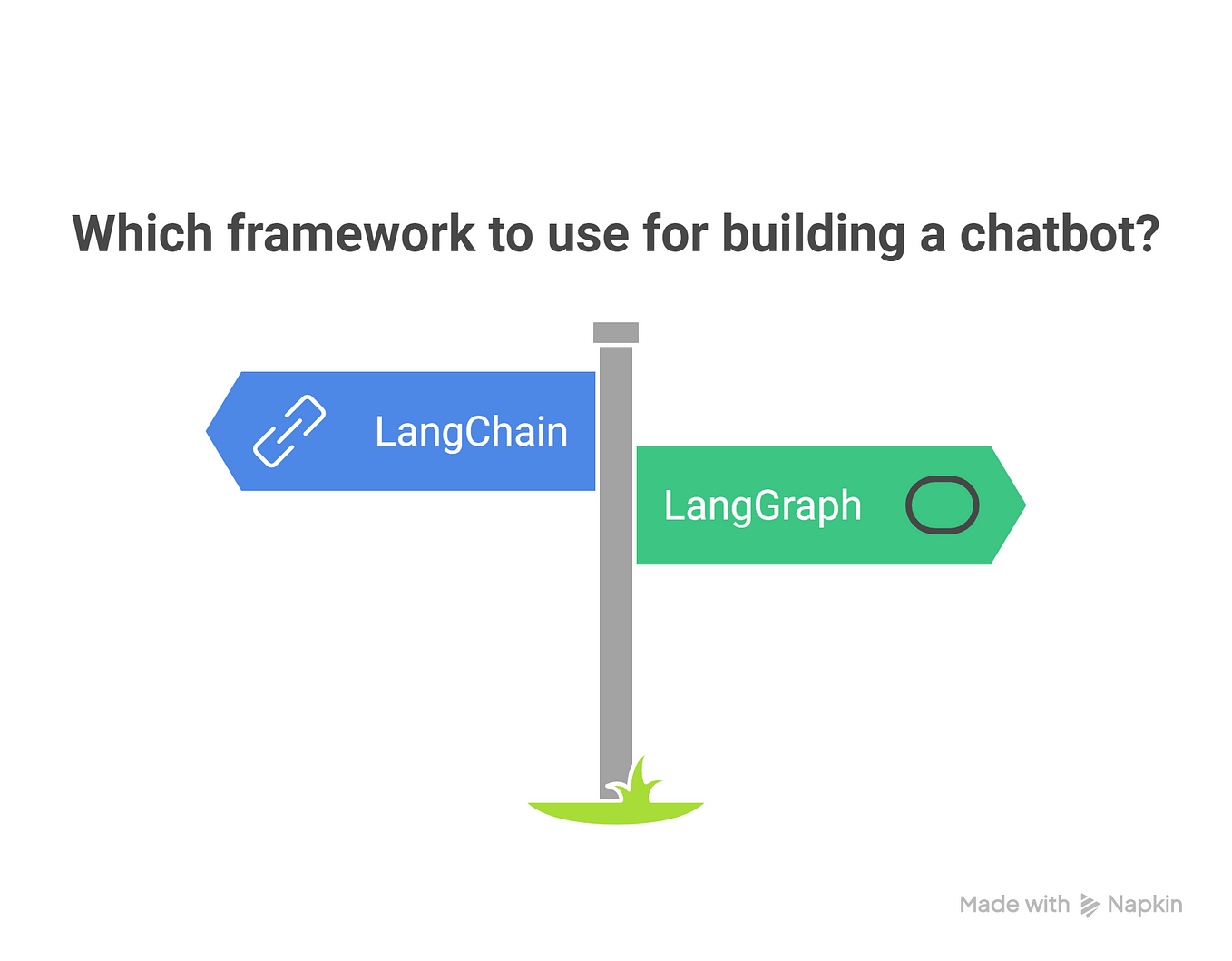 Which framework to use for building a chatbot?

LangChain

LangGraph

Made with Napkin